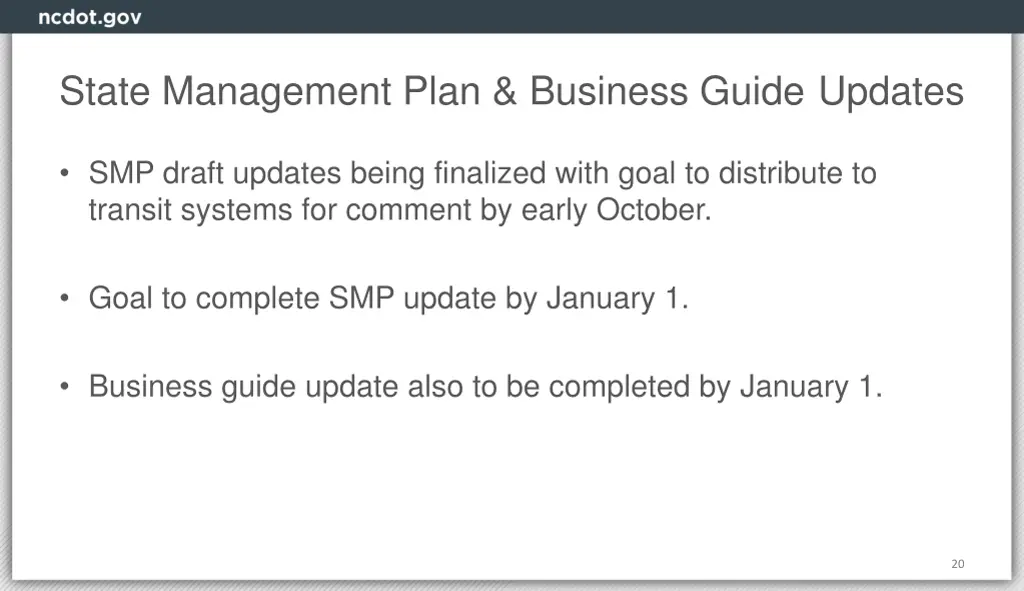 ncdot.gov

State Management Plan & Business Guide Updates

• SMP draft updates being finalized with goal to distribute to transit systems for comment by early October.

• Goal to complete SMP update by January 1.

• Business guide update also to be completed by January 1.

20